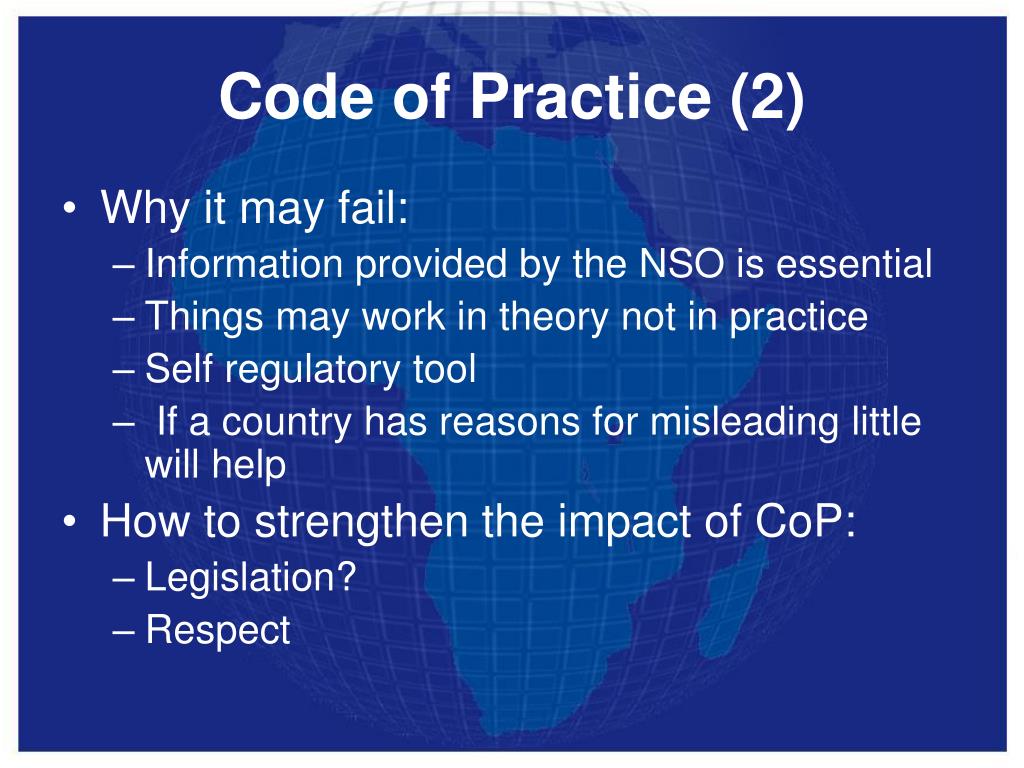 Code of Practice (2)

• Why it may fail:
– Information provided by the NSO is essential
– Things may work in theory not in practice
– Self regulatory tool
– If a country has reasons for misleading little will help

• How to strengthen the impact of CoP:
– Legislation?
– Respect